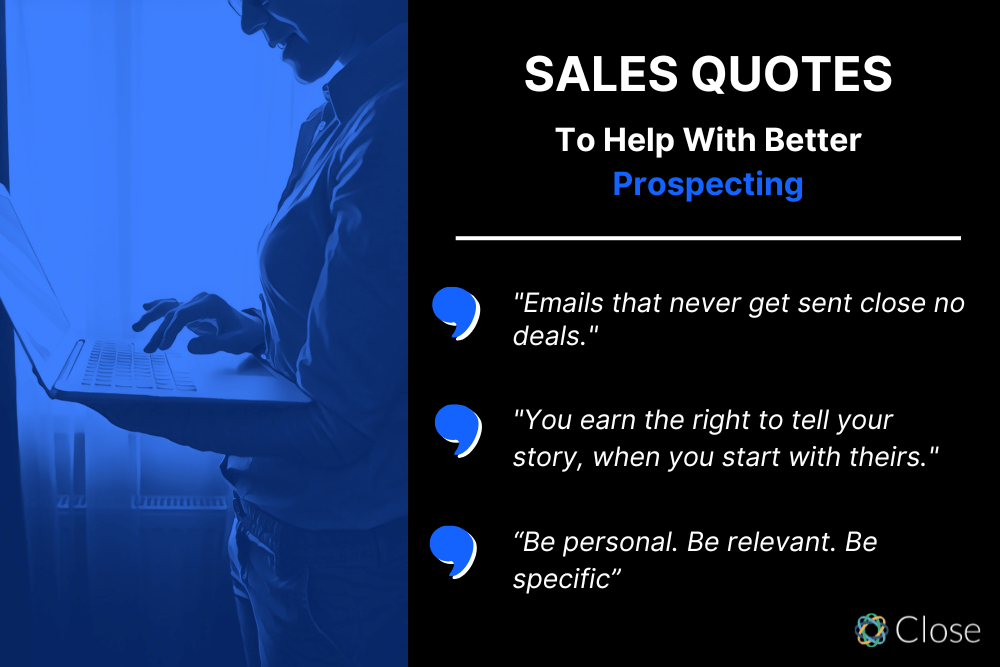 SALES QUOTES

To Help With Better Prospecting

"Emails that never get sent close no deals."

"You earn the right to tell your story, when you start with theirs."

“Be personal. Be relevant. Be specific”

Close